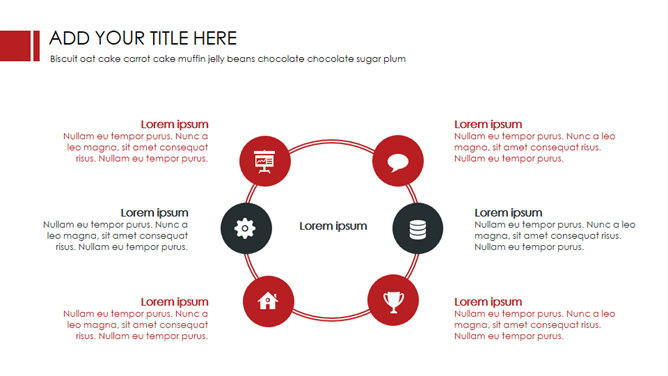 ADD YOUR TITLE HERE

Biscuit oat cake carrot cake muffin jelly beans chocolate chocolate sugar plum

Lorem ipsum
Nullam eu tempor purus. Nunc a leo magna, sit amet consequat risus. Nullam eu tempor purus.

Lorem ipsum
Nullam eu tempor purus. Nunc a leo magna, sit amet consequat risus. Nullam eu tempor purus.

Lorem ipsum
Nullam eu tempor purus. Nunc a leo magna, sit amet consequat risus. Nullam eu tempor purus.

Lorem ipsum

Lorem ipsum
Nullam eu tempor purus. Nunc a leo magna, sit amet consequat risus. Nullam eu tempor purus.

Lorem ipsum
Nullam eu tempor purus. Nunc a leo magna, sit amet consequat risus. Nullam eu tempor purus.

Lorem ipsum
Nullam eu tempor purus. Nunc a leo magna, sit amet consequat risus. Nullam eu tempor purus.